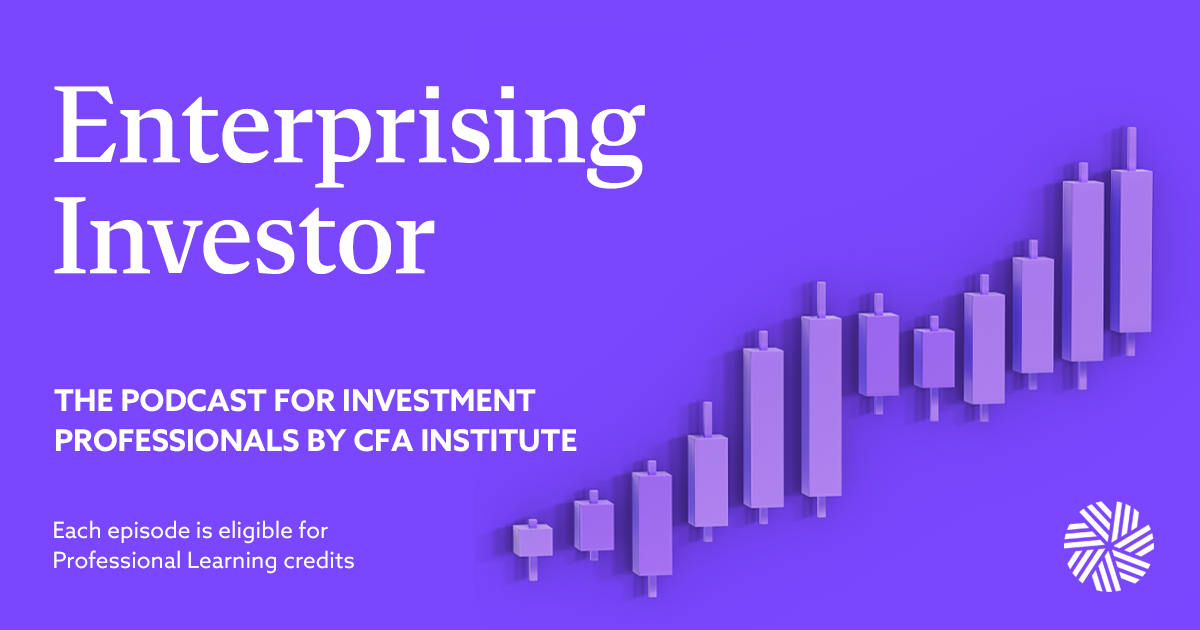 Enterprising Investor

THE PODCAST FOR INVESTMENT PROFESSIONALS BY CFA INSTITUTE

Each episode is eligible for Professional Learning credits